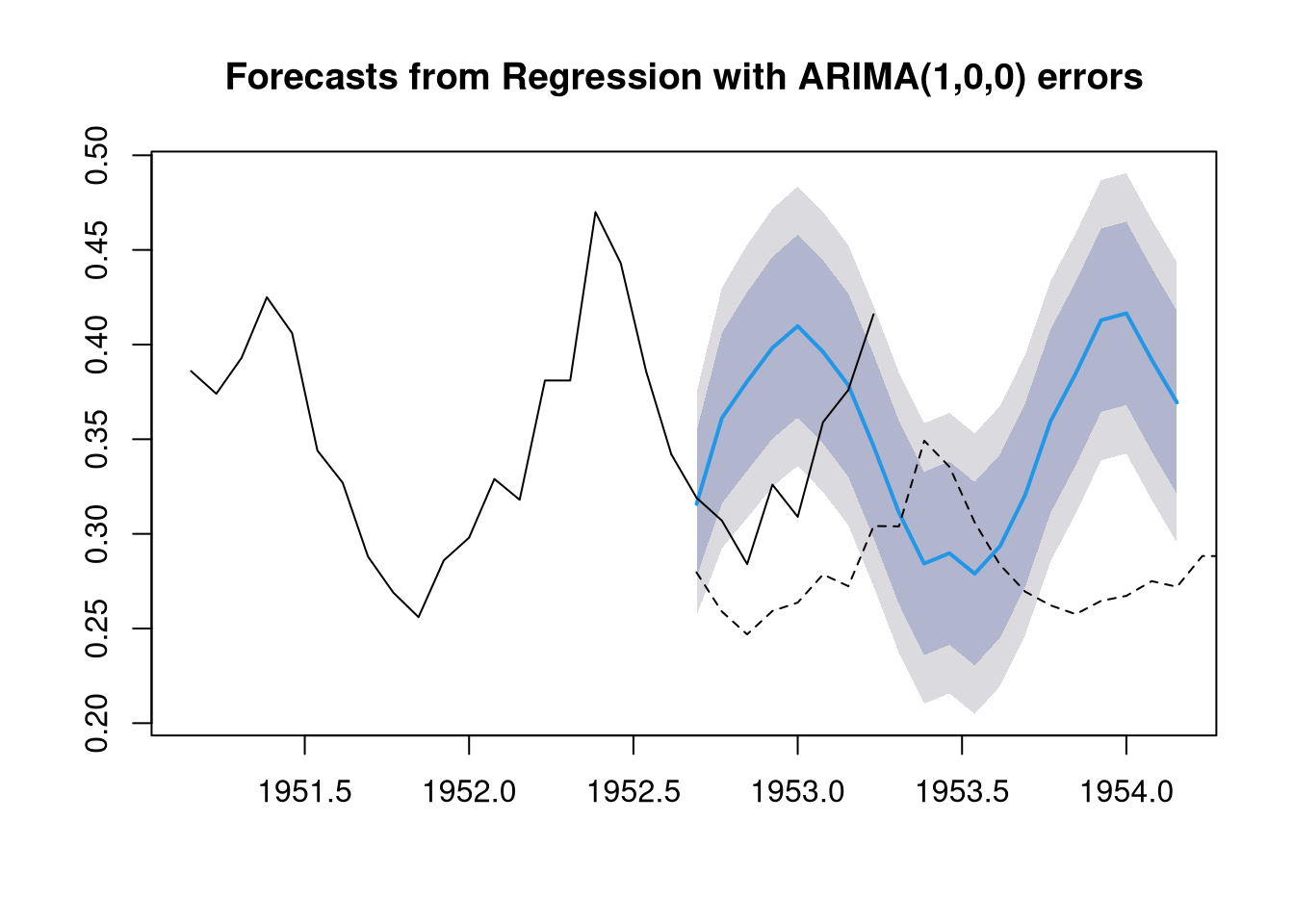 Forecasts from Regression with ARIMA(1,0,0) errors

0.50
0.45
0.40
0.35
0.30
0.25
0.20

1951.5
1952.0
1952.5
1953.0
1953.5
1954.0